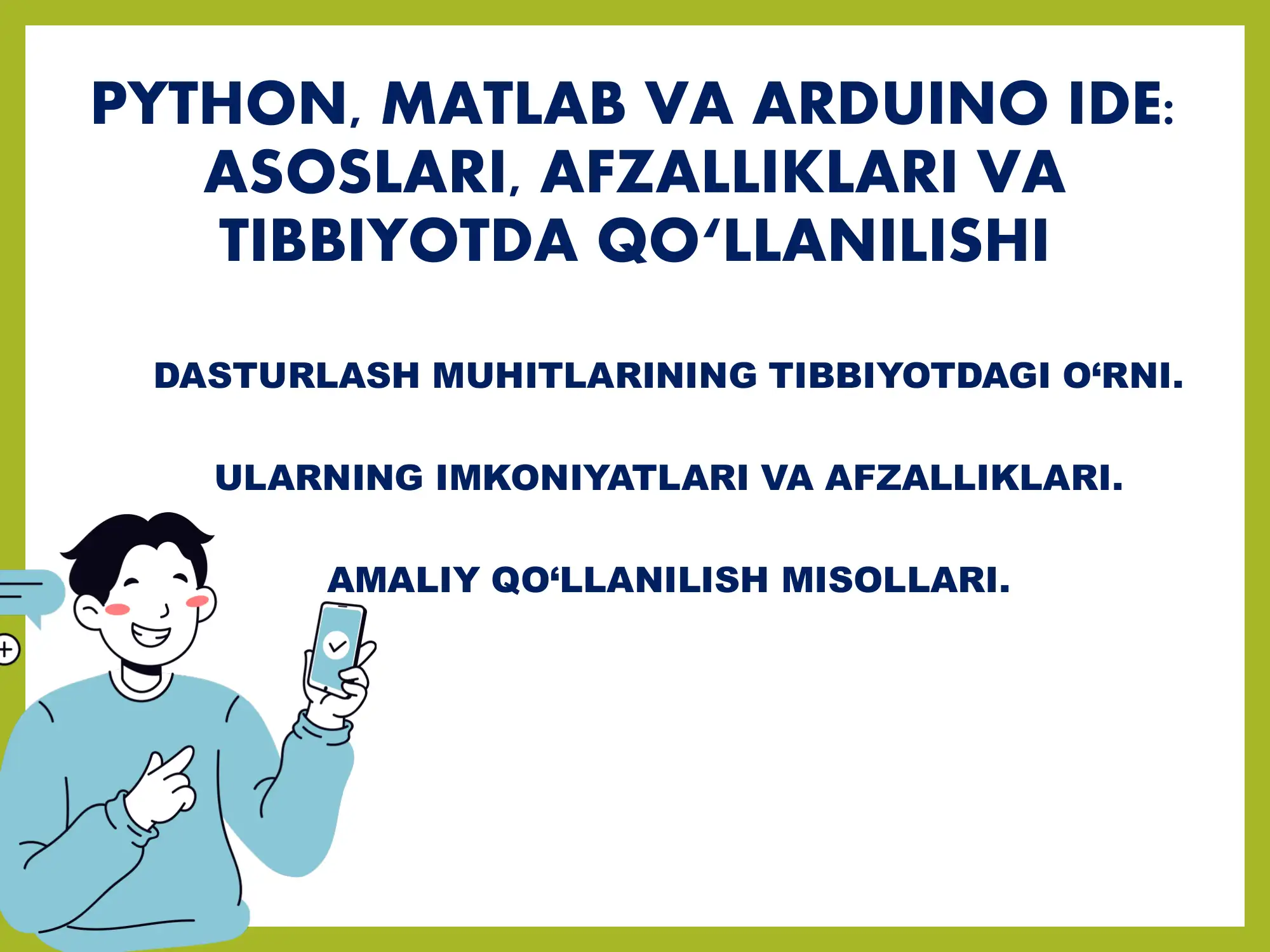 PYTHON, MATLAB VA ARDUINO IDE: ASOSLARI, AFZALLIKLARI VA TIBBIYOTDA QO‘LLANILISHI

DASTURLASH MUHITLARINING TIBBIYOTDAGI O‘RNI.

ULARNING IMKONIYATLARI VA AFZALLIKLARI.

AMALIY QO‘LLANILISH MISOLLARI.